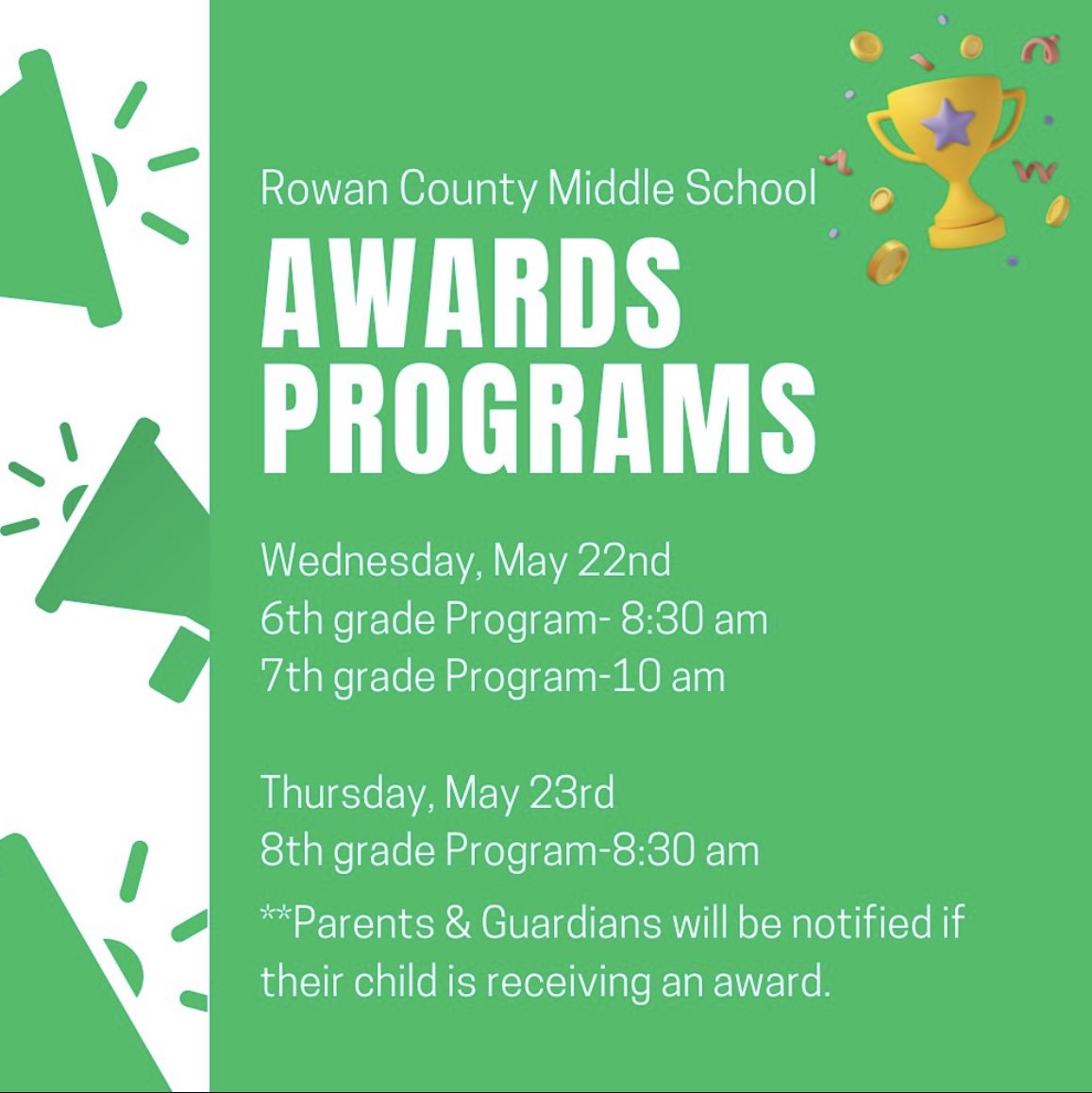 Rowan County Middle School

AWARDS PROGRAMS

Wednesday, May 22nd
6th grade Program- 8:30 am
7th grade Program-10 am

Thursday, May 23rd
8th grade Program-8:30 am

**Parents & Guardians will be notified if their child is receiving an award.